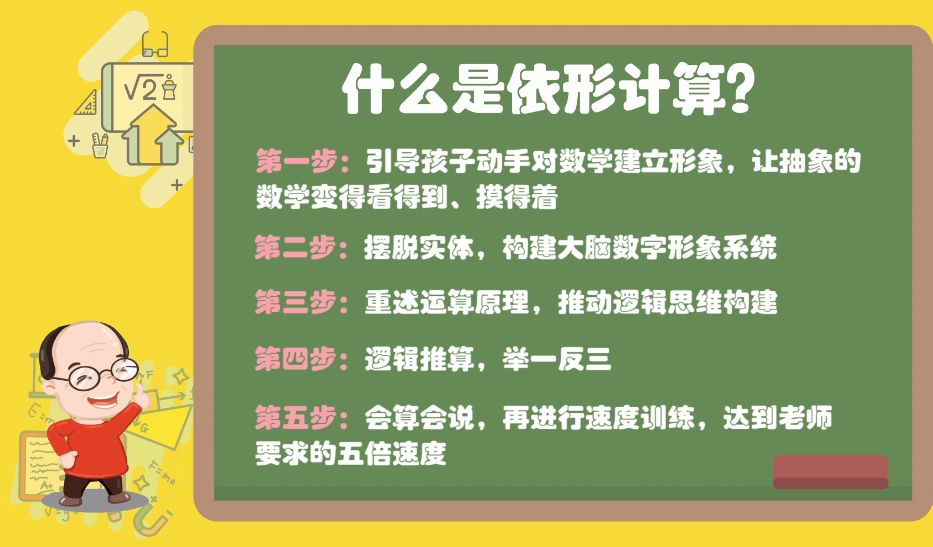 $\sqrt{2}$

什么是依形计算？

第一步：引导孩子动手对数学建立形象，让抽象的数学变得看得到、摸得着

第二步：摆脱实体，构建大脑数字形象系统

第三步：重述运算原理，推动逻辑思维构建

第四步：逻辑推算，举一反三

第五步：会算会说，再进行速度训练，达到老师要求的五倍速度